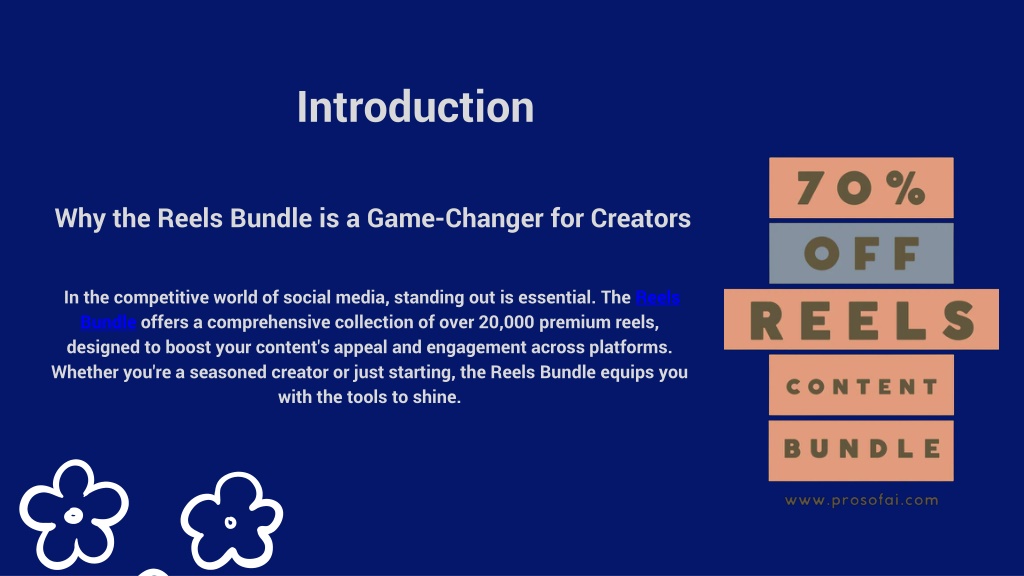 Introduction

Why the Reels Bundle is a Game-Changer for Creators

In the competitive world of social media, standing out is essential. The Reels Bundle offers a comprehensive collection of over 20,000 premium reels, designed to boost your content's appeal and engagement across platforms. Whether you're a seasoned creator or just starting, the Reels Bundle equips you with the tools to shine.

70%

OFF

REELS

CONTENT

BUNDLE

www.prosofai.com